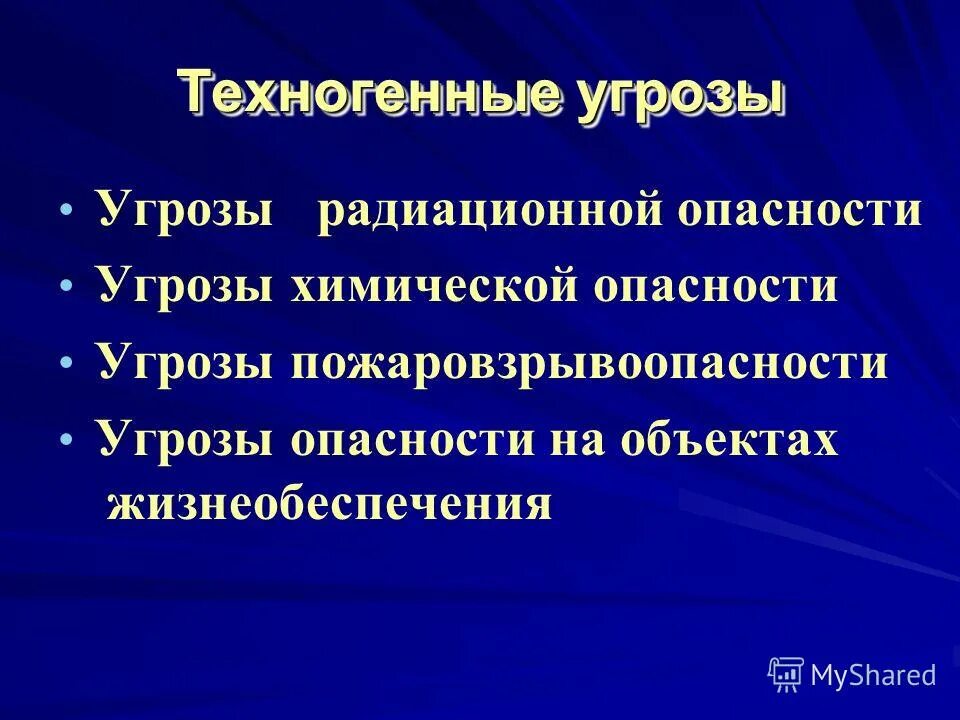 Техногенные угрозы

• Угрозы радиационной опасности
• Угрозы химической опасности
• Угрозы пожаровзрывоопасности
• Угрозы опасности на объектах жизнеобеспечения

MyShared